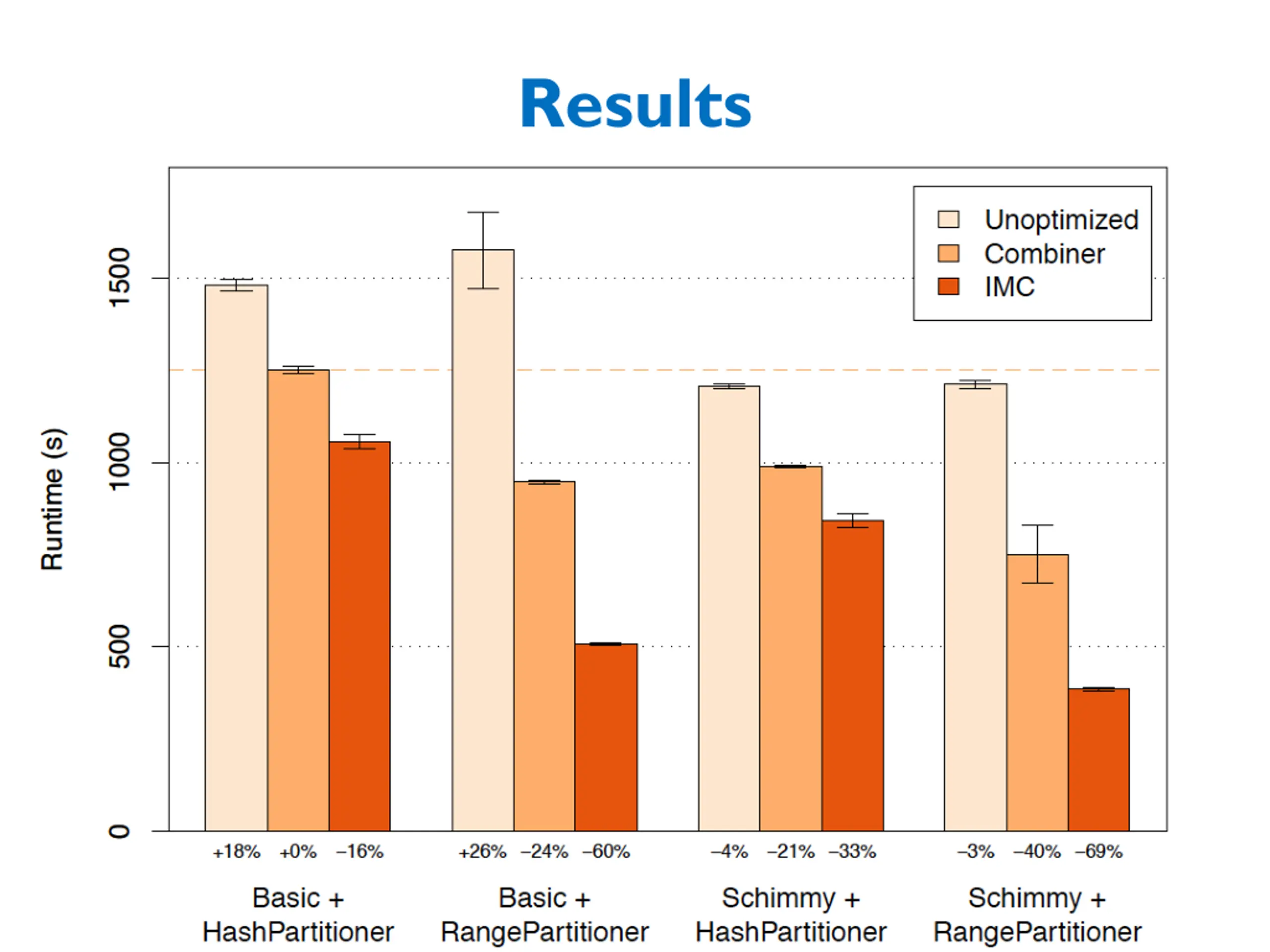 Results

Unoptimized
Combiner
IMC

Runtime (s)

1500
1000
500
0

+18% +0% −16%
+26% −24% −60%
−4% −21% −33%
−3% −40% −69%

Basic + HashPartitioner
Basic + RangePartitioner
Schimmy + HashPartitioner
Schimmy + RangePartitioner